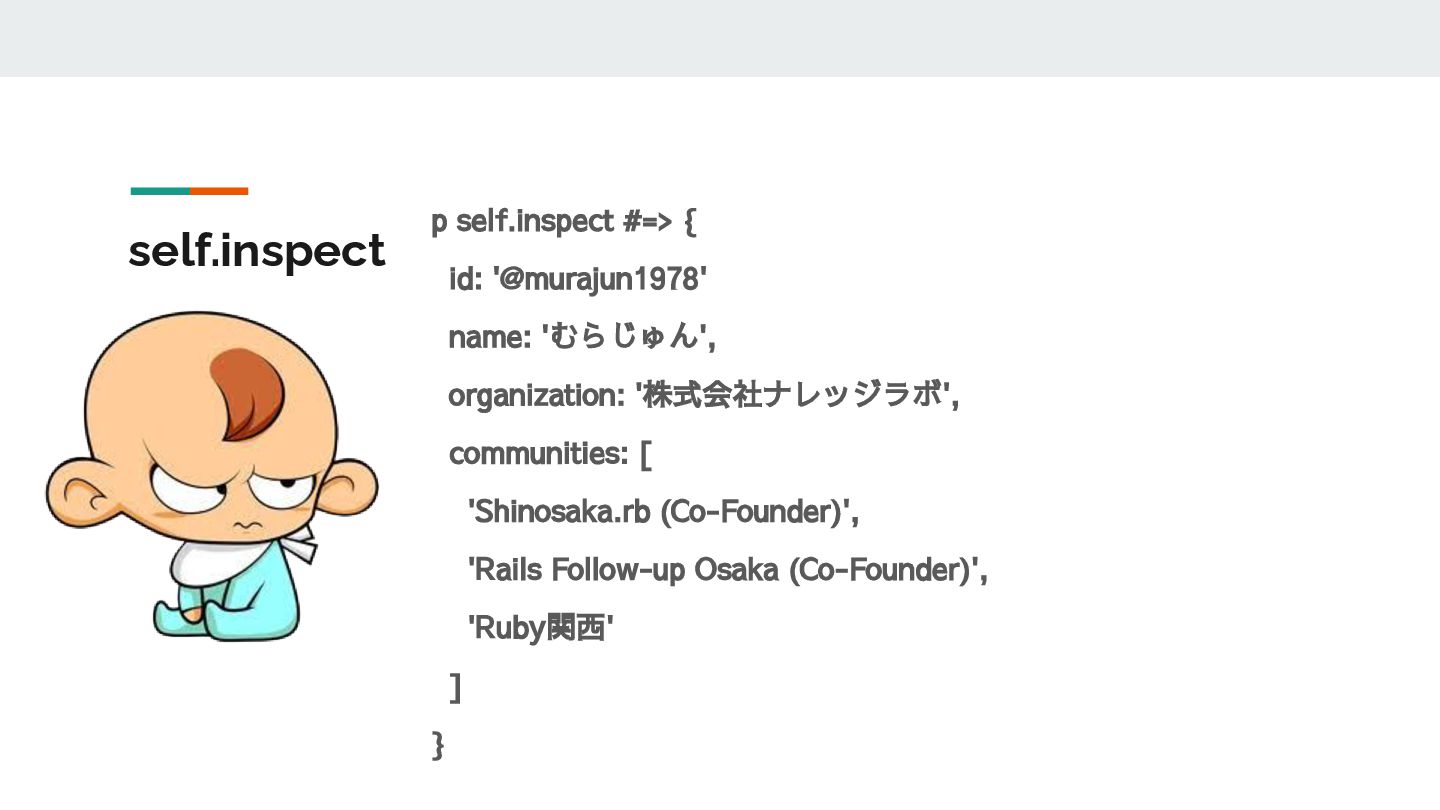 self.inspect

p self.inspect #=> {
id: '@murajun1978'
name: 'むらじゅん',
organization: '株式会社ナレッジラボ',
communities: [
'Shinosaka.rb (Co-Founder)',
'Rails Follow-up Osaka (Co-Founder)',
'Ruby関西'
]
}